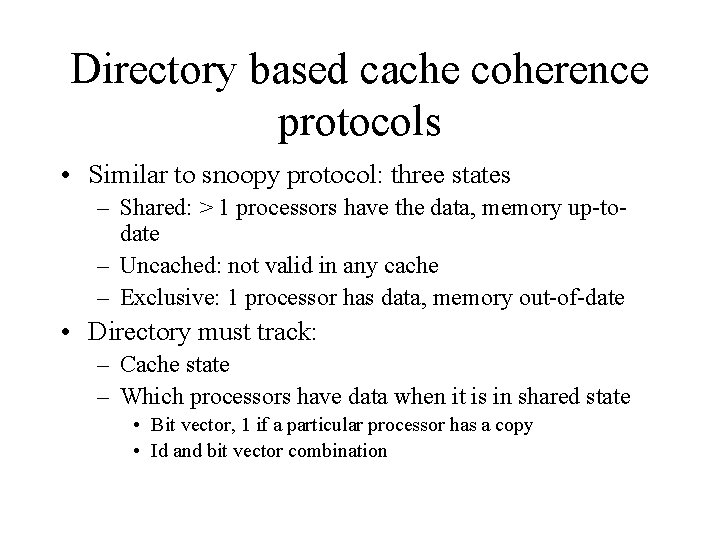 Directory based cache coherence protocols

• Similar to snoopy protocol: three states
– Shared: > 1 processors have the data, memory up-to-date
– Uncached: not valid in any cache
– Exclusive: 1 processor has data, memory out-of-date
• Directory must track:
– Cache state
– Which processors have data when it is in shared state
• Bit vector, 1 if a particular processor has a copy
• Id and bit vector combination